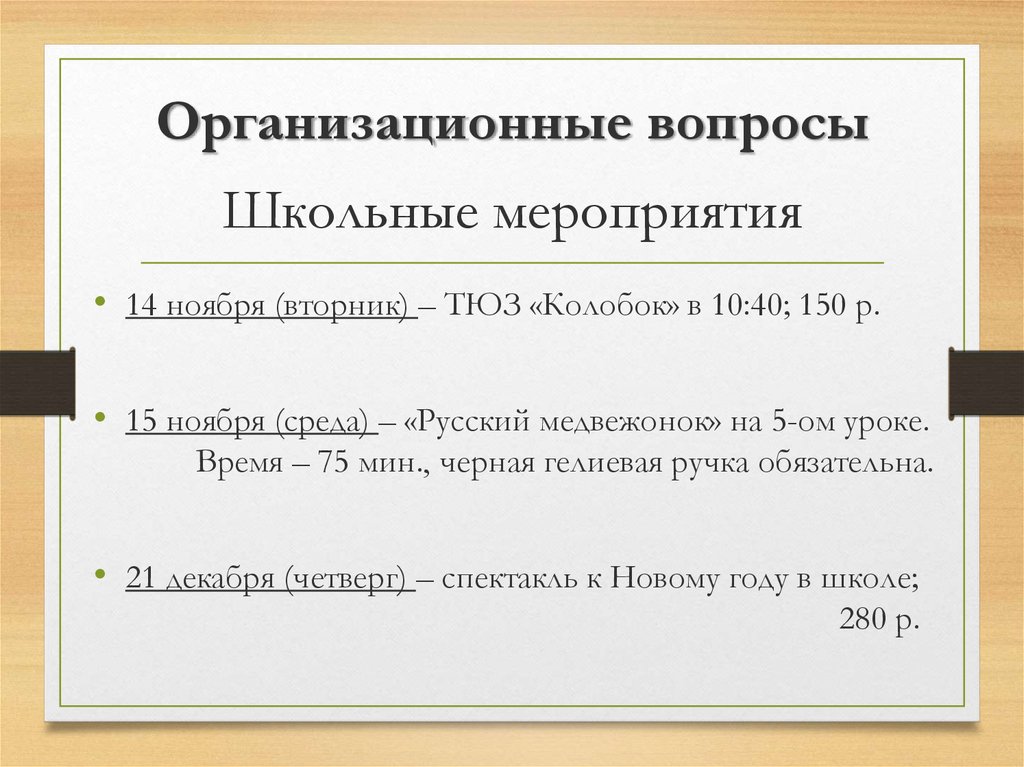 Организационные вопросы

Школьные мероприятия

• 14 ноября (вторник) – ТЮЗ «Колобок» в 10:40; 150 р.

• 15 ноября (среда) – «Русский медвежонок» на 5-ом уроке. Время – 75 мин., черная гелиевая ручка обязательна.

• 21 декабря (четверг) – спектакль к Новому году в школе; 280 р.